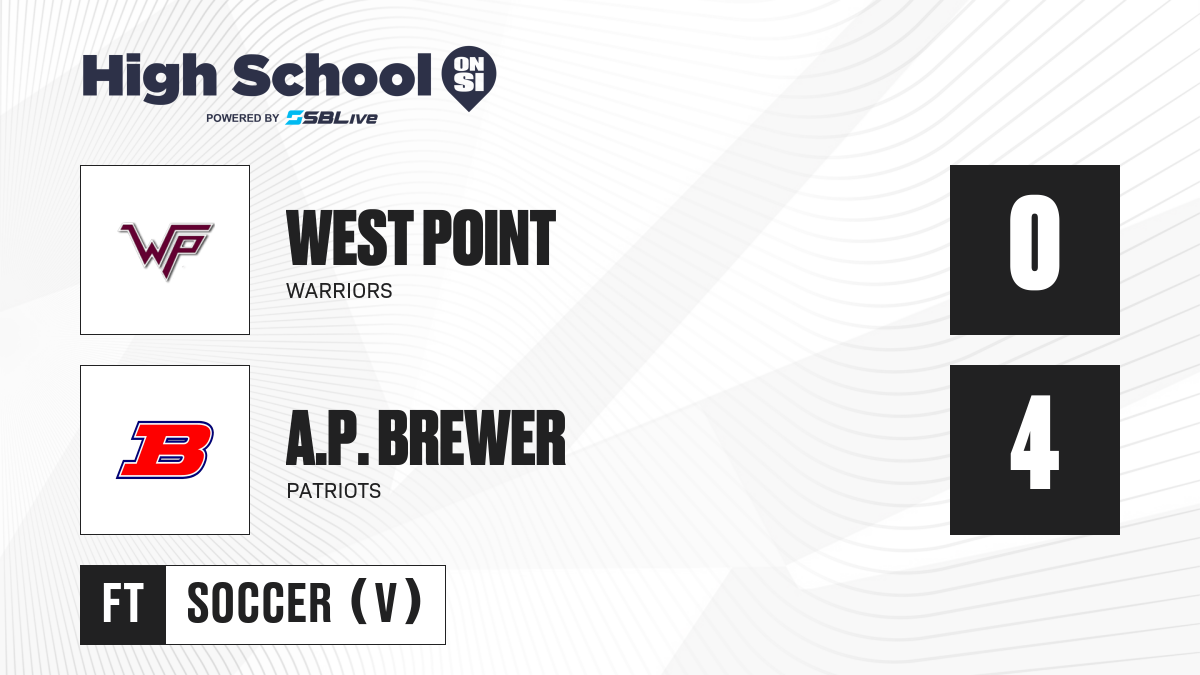 High School ON SI
POWERED BY SBLive

WP
WEST POINT
WARRIORS
0

B
A.P. BREWER
PATRIOTS
4

FT
SOCCER (V)